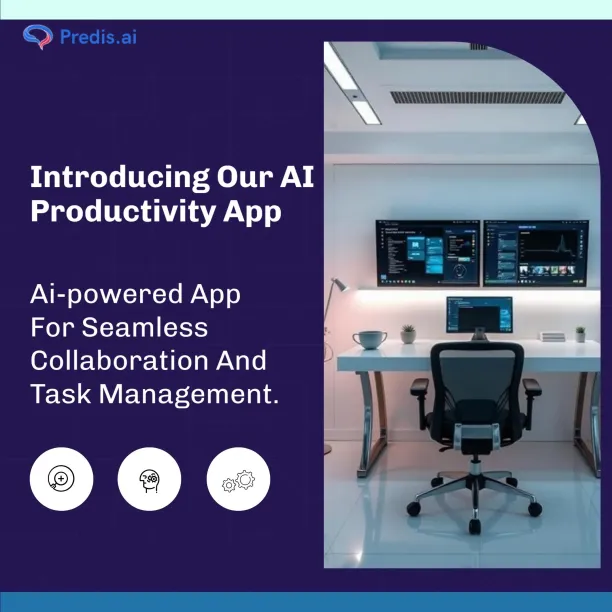 Predis.ai

Introducing Our AI Productivity App

Ai-powered App For Seamless Collaboration And Task Management.